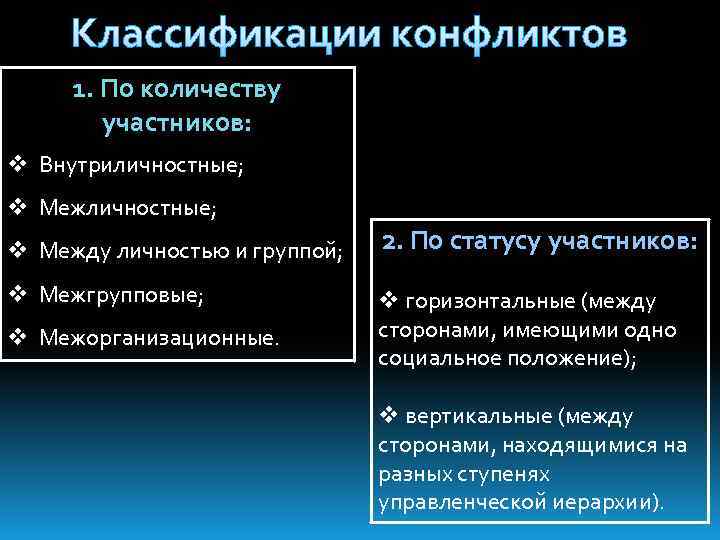 Классификации конфликтов

1. По количеству участников:

❖ Внутриличностные;

❖ Межличностные;

❖ Между личностью и группой;

❖ Межгрупповые;

❖ Межорганизационные.

2. По статусу участников:

❖ горизонтальные (между сторонами, имеющими одно социальное положение);

❖ вертикальные (между сторонами, находящимися на разных ступенях управленческой иерархии).